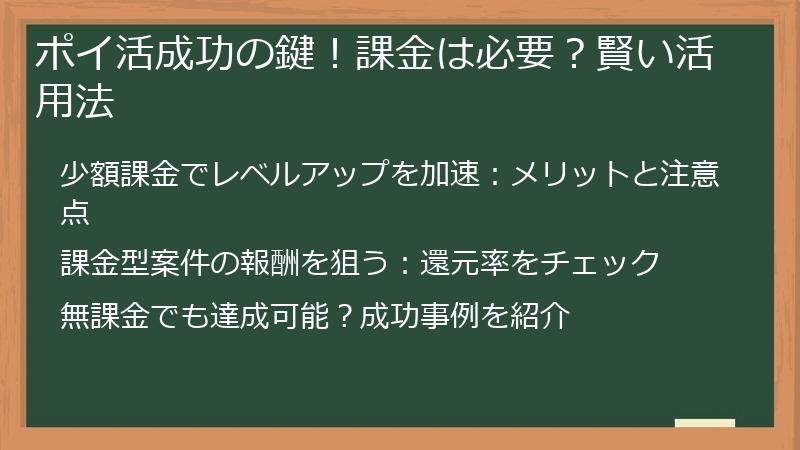 ポイ活成功の鍵！課金は必要？賢い活用法

少額課金でレベルアップを加速：メリットと注意点

課金型案件の報酬を狙う：還元率をチェック

無課金でも達成可能？成功事例を紹介